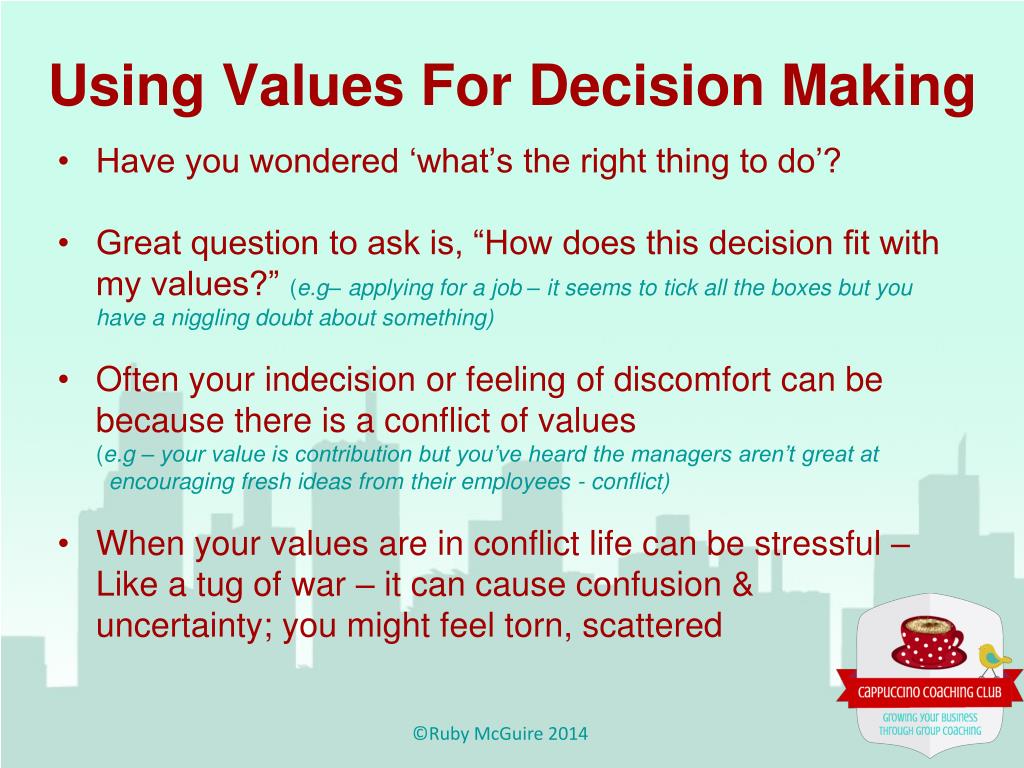 Using Values For Decision Making

• Have you wondered ‘what’s the right thing to do’?

• Great question to ask is, “How does this decision fit with my values?” (e.g– applying for a job – it seems to tick all the boxes but you have a niggling doubt about something)

• Often your indecision or feeling of discomfort can be because there is a conflict of values (e.g – your value is contribution but you’ve heard the managers aren’t great at encouraging fresh ideas from their employees - conflict)

• When your values are in conflict life can be stressful – Like a tug of war – it can cause confusion & uncertainty; you might feel torn, scattered

CAPPUCCINO COACHING CLUB
GROWING YOUR BUSINESS THROUGH GROUP COACHING

©Ruby McGuire 2014